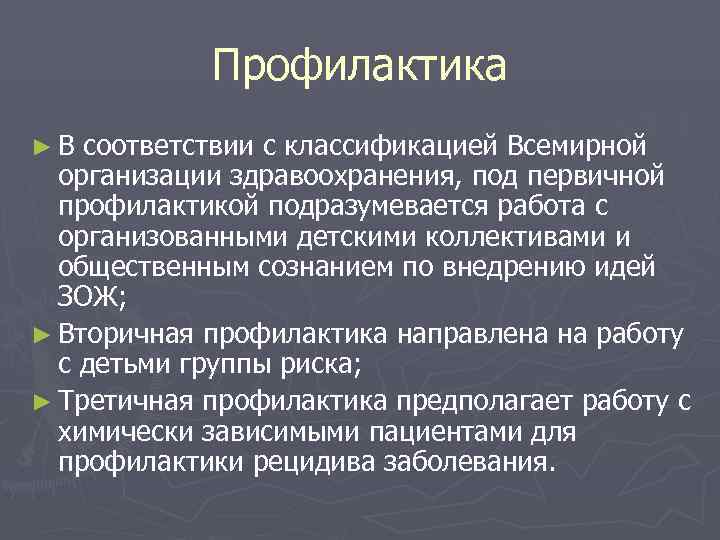 Профилактика

► В соответствии с классификацией Всемирной организации здравоохранения, под первичной профилактикой подразумевается работа с организованными детскими коллективами и общественным сознанием по внедрению идей ЗОЖ;

► Вторичная профилактика направлена на работу с детьми группы риска;

► Третичная профилактика предполагает работу с химически зависимыми пациентами для профилактики рецидива заболевания.